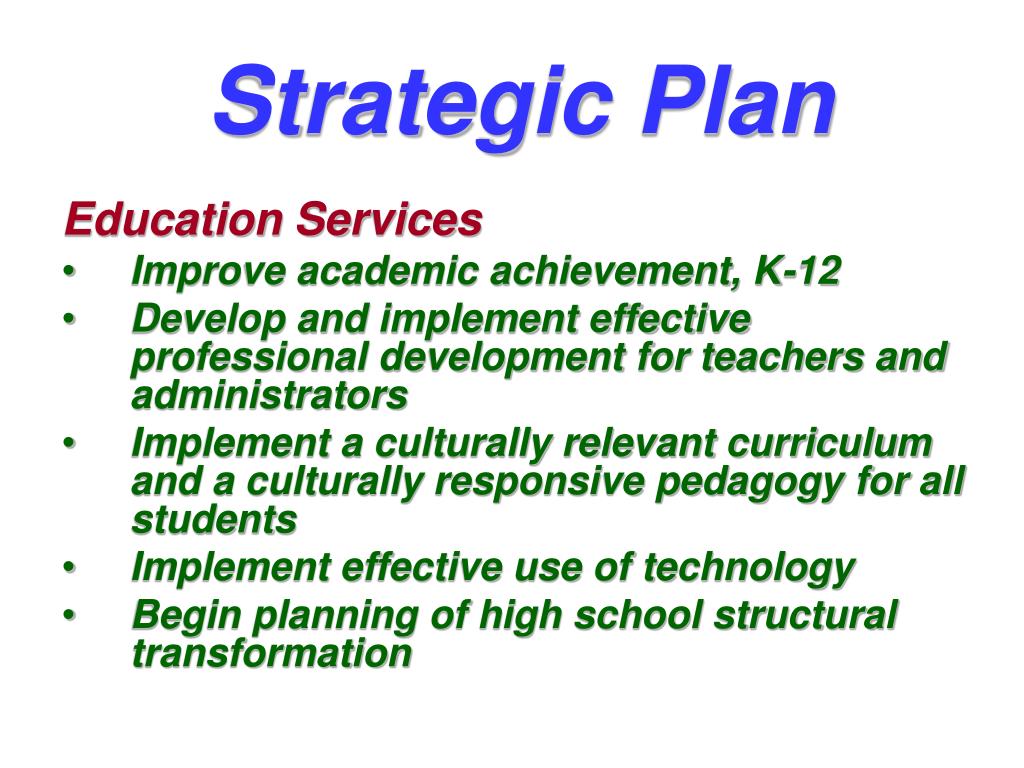 Strategic Plan

Education Services

• Improve academic achievement, K-12
• Develop and implement effective professional development for teachers and administrators
• Implement a culturally relevant curriculum and a culturally responsive pedagogy for all students
• Implement effective use of technology
• Begin planning of high school structural transformation